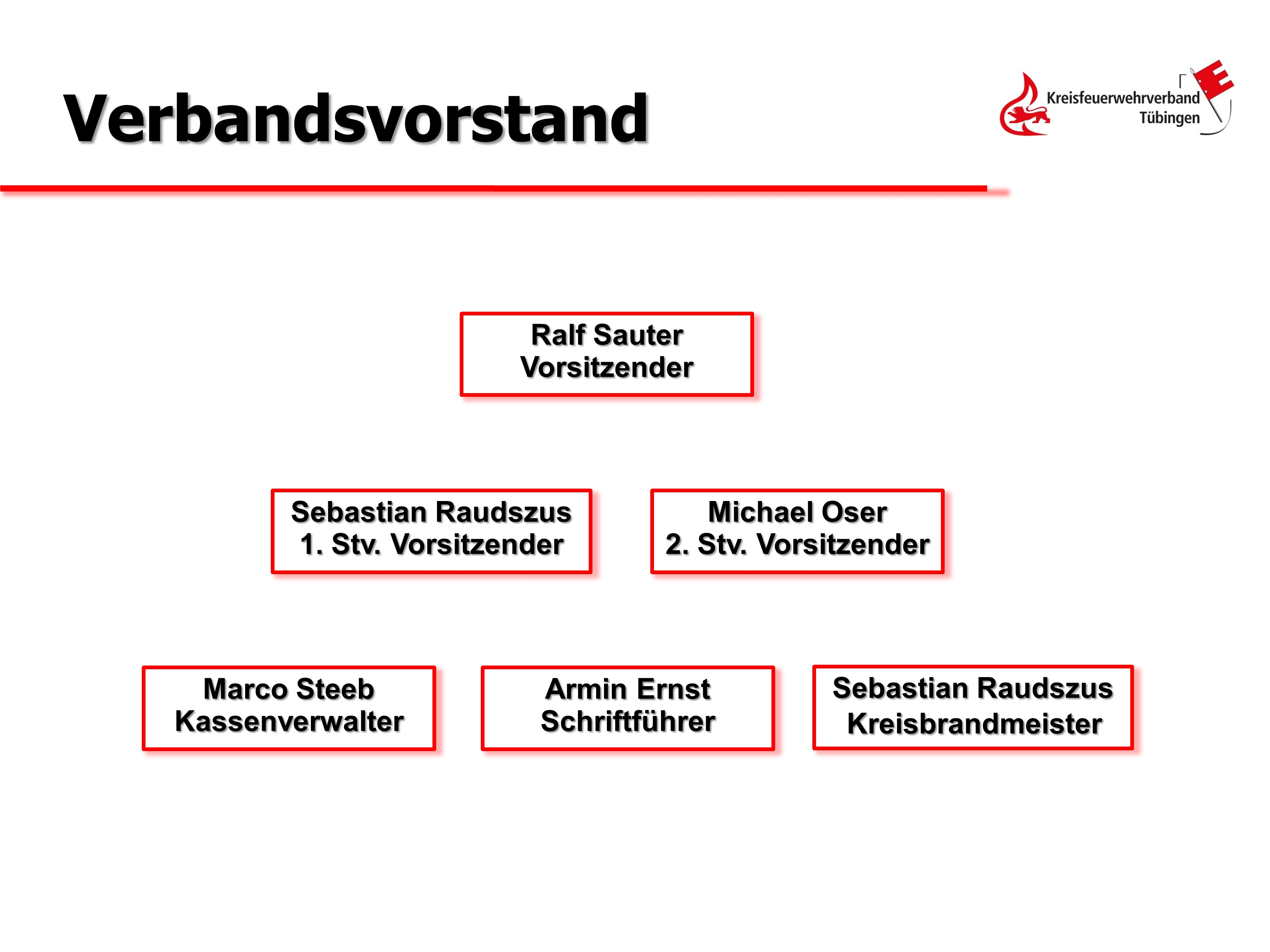 Verbandsvorstand

Kreisfeuerwehrverband Tübingen

Ralf Sauter
Vorsitzender

Sebastian Raudszus
1. Stv. Vorsitzender

Michael Oser
2. Stv. Vorsitzender

Marco Steeb
Kassenverwalter

Armin Ernst
Schriftführer

Sebastian Raudszus
Kreisbrandmeister